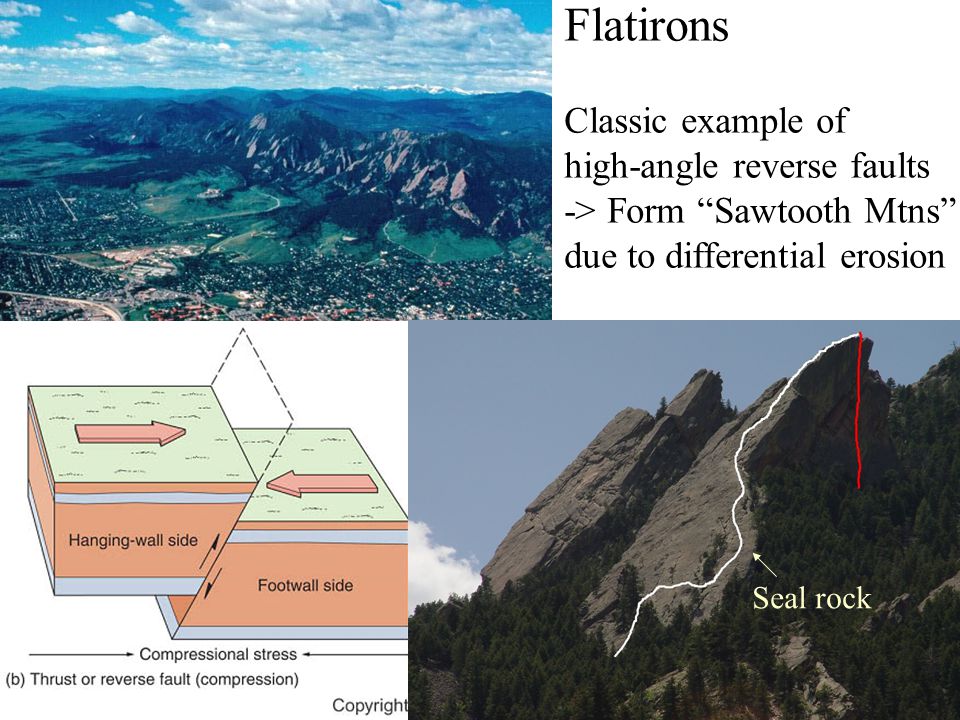 Flatirons

Classic example of high-angle reverse faults -> Form “Sawtooth Mtns” due to differential erosion

Hanging-wall side

Footwall side

Compressional stress

(b) Thrust or reverse fault (compression)

Copyright

Seal rock